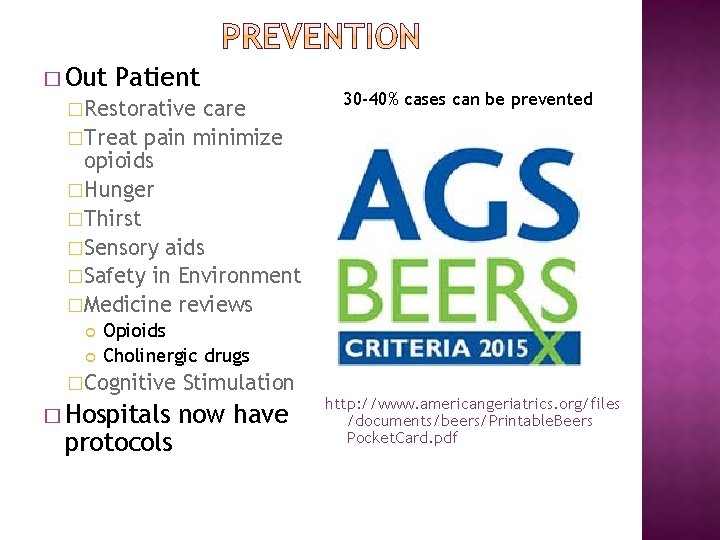 PREVENTION

Out Patient
Restorative care
Treat pain minimize opioids
Hunger
Thirst
Sensory aids
Safety in Environment
Medicine reviews
Opioids
Cholinergic drugs
Cognitive Stimulation
Hospitals now have protocols

30-40% cases can be prevented

AGS
BEERS
CRITERIA 2015

http://www.americangeriatrics.org/files/documents/beers/PrintableBeersPocketCard.pdf